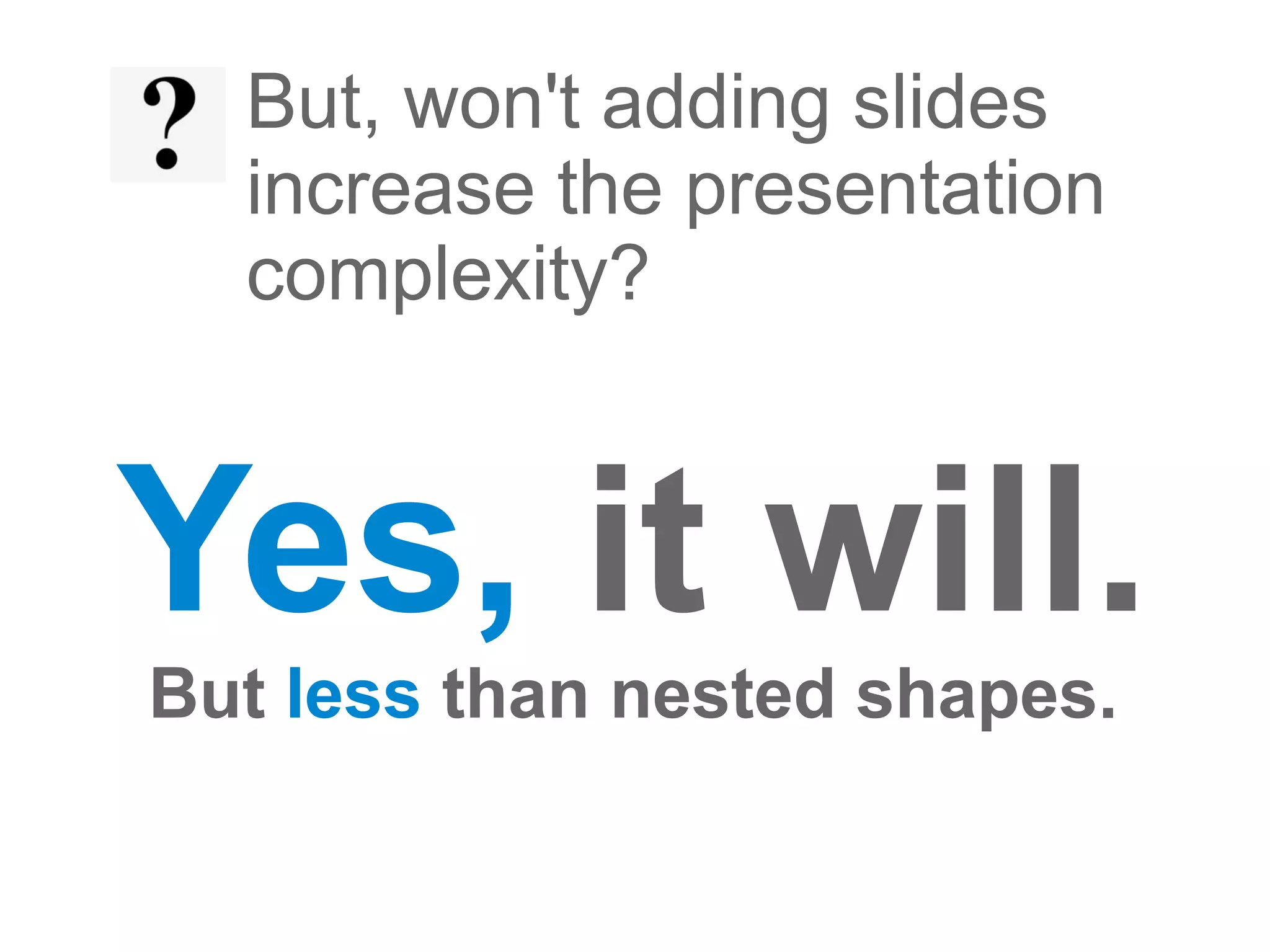 ?

But, won't adding slides increase the presentation complexity?

Yes, it will.

But less than nested shapes.